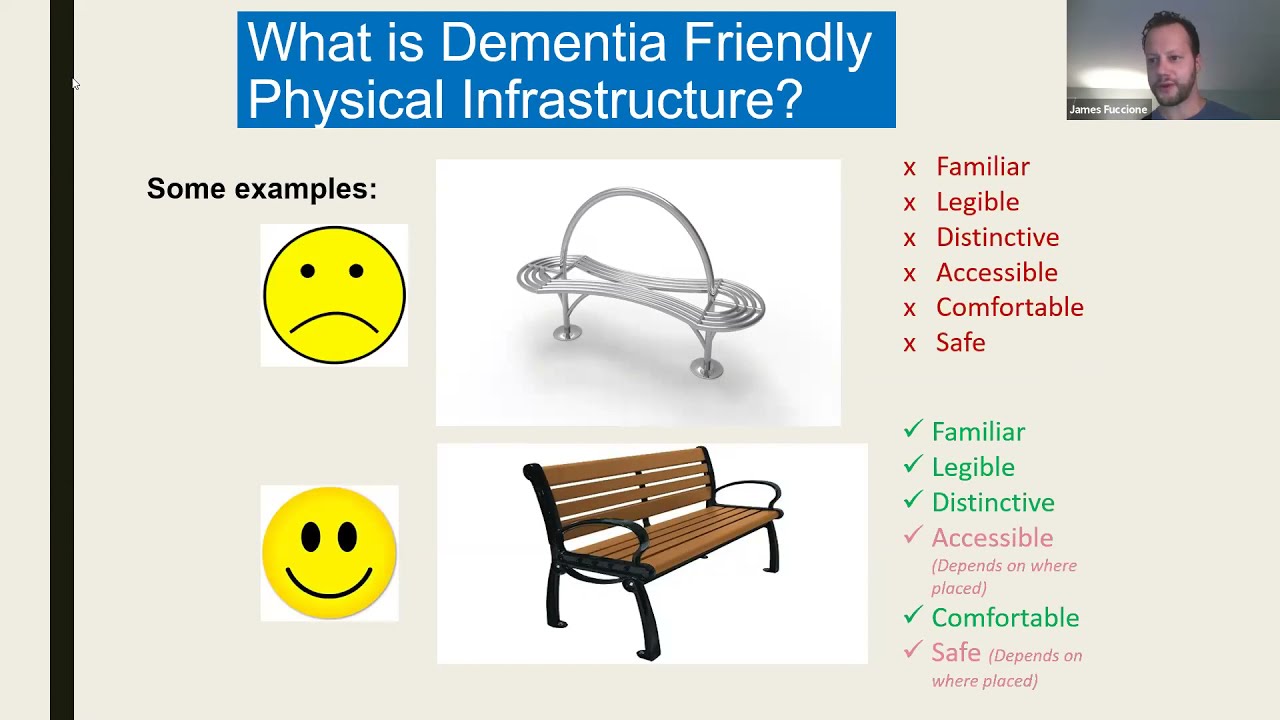 What is Dementia Friendly Physical Infrastructure?

James Fuccione

Some examples:

x Familiar
x Legible
x Distinctive
x Accessible
x Comfortable
x Safe

✓ Familiar
✓ Legible
✓ Distinctive
✓ Accessible (Depends on where placed)
✓ Comfortable
✓ Safe (Depends on where placed)